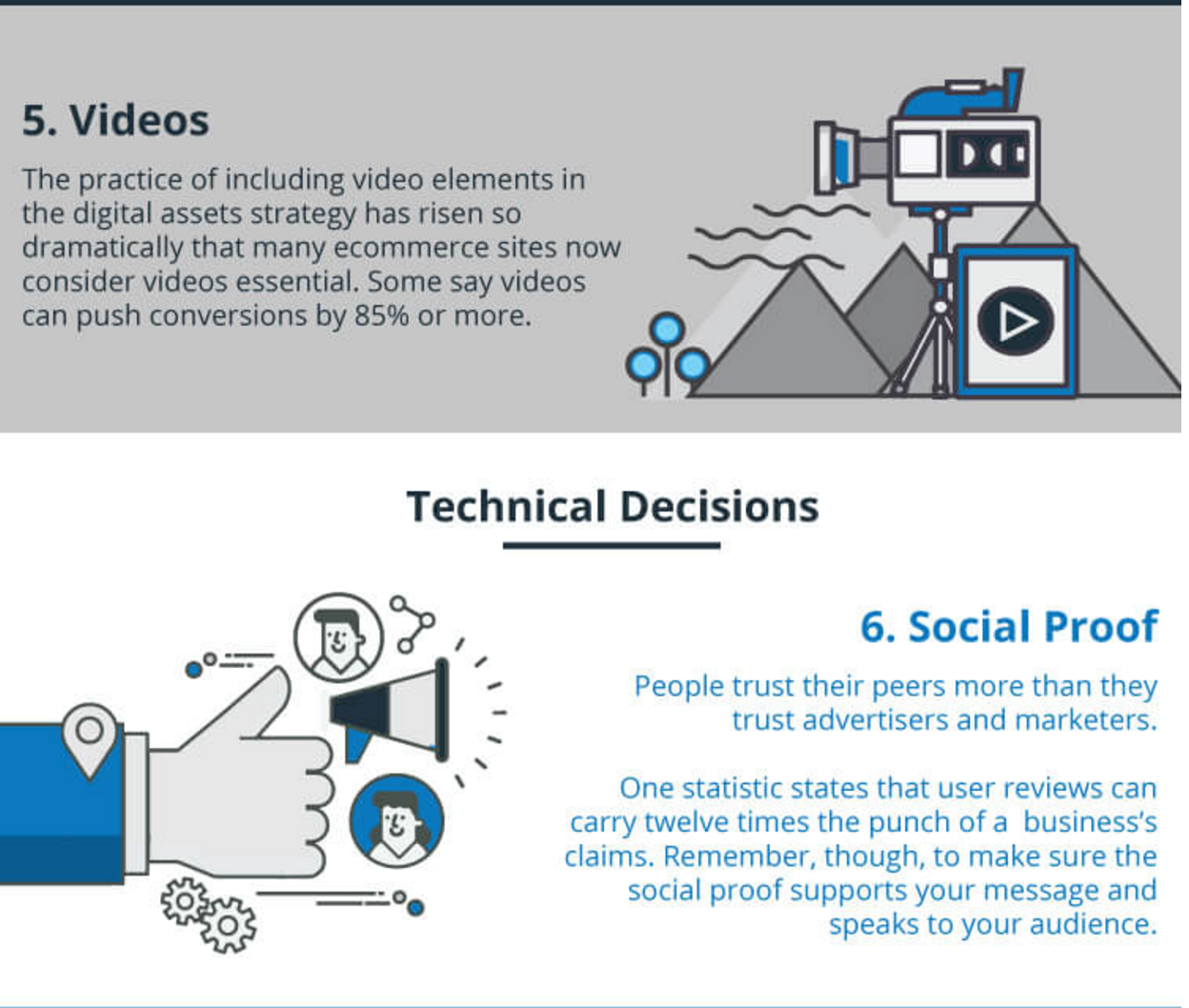 5. Videos

The practice of including video elements in the digital assets strategy has risen so dramatically that many ecommerce sites now consider videos essential. Some say videos can push conversions by 85% or more.

Technical Decisions

6. Social Proof

People trust their peers more than they trust advertisers and marketers.

One statistic states that user reviews can carry twelve times the punch of a business's claims. Remember, though, to make sure the social proof supports your message and speaks to your audience.